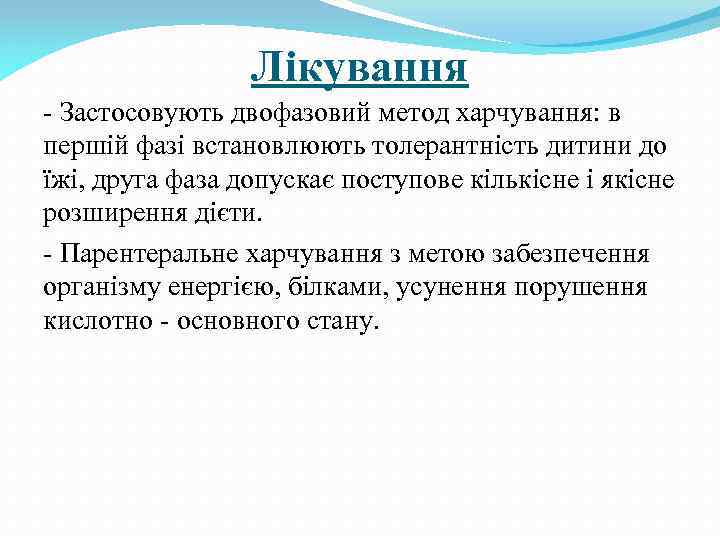 Лікування

- Застосовують двофазовий метод харчування: в першій фазі встановлюють толерантність дитини до їжі, друга фаза допускає поступове кількісне і якісне розширення дієти.

- Парентеральне харчування з метою забезпечення організму енергією, білками, усунення порушення кислотно - основного стану.